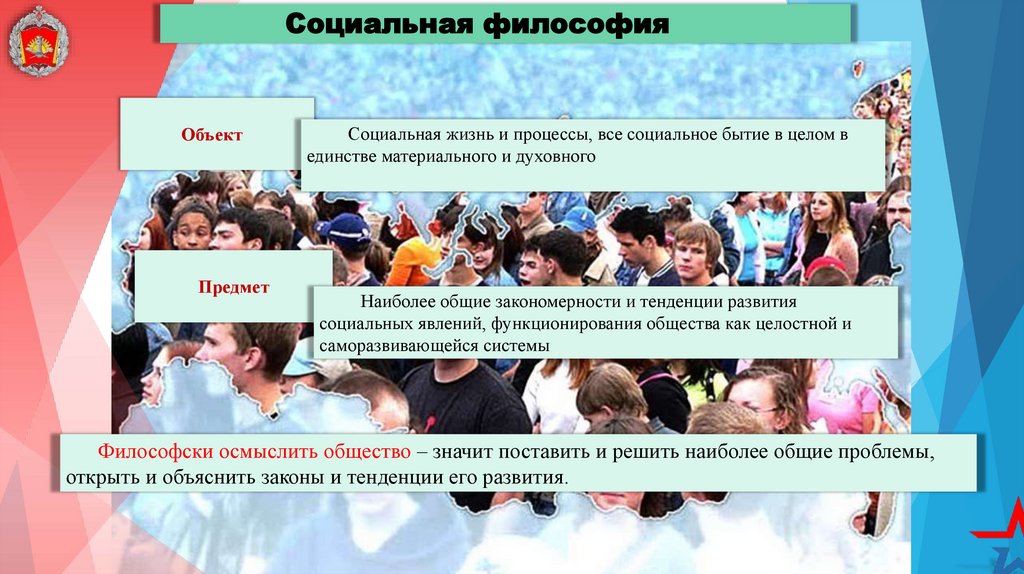 Социальная философия

Объект

Социальная жизнь и процессы, все социальное бытие в целом в единстве материального и духовного

Предмет

Наиболее общие закономерности и тенденции развития социальных явлений, функционирования общества как целостной и саморазвивающейся системы

Философски осмыслить общество – значит поставить и решить наиболее общие проблемы, открыть и объяснить законы и тенденции его развития.